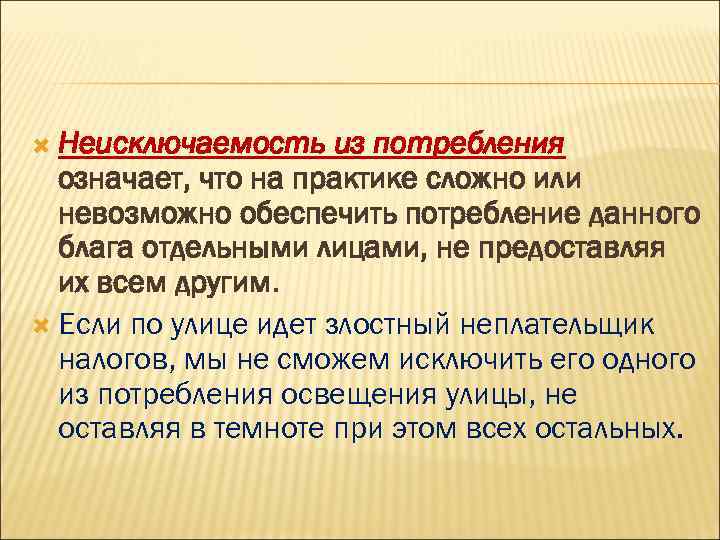 Неисключаемость из потребления означает, что на практике сложно или невозможно обеспечить потребление данного блага отдельными лицами, не предоставляя их всем другим.

Если по улице идет злостный неплательщик налогов, мы не сможем исключить его одного из потребления освещения улицы, не оставляя в темноте при этом всех остальных.